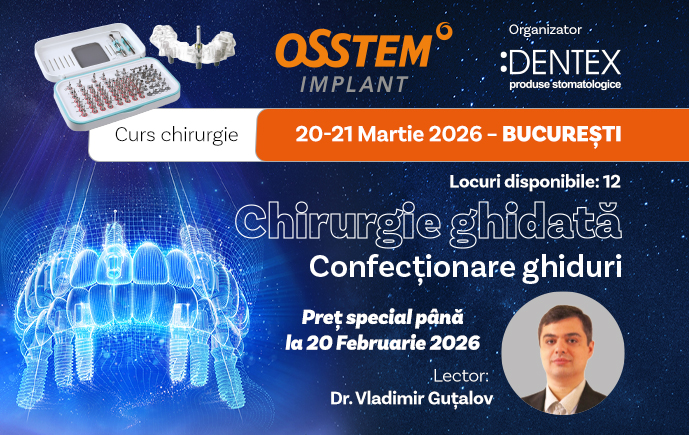 OSSTEM IMPLANT

Organizator

:DENTEX produse stomatologice

Curs chirurgie

20-21 Martie 2026 – BUCUREȘTI

Locuri disponibile: 12

Chirurgie ghidată

Confecționare ghiduri

Preț special până la 20 Februarie 2026

Lector:
Dr. Vladimir Guțalov